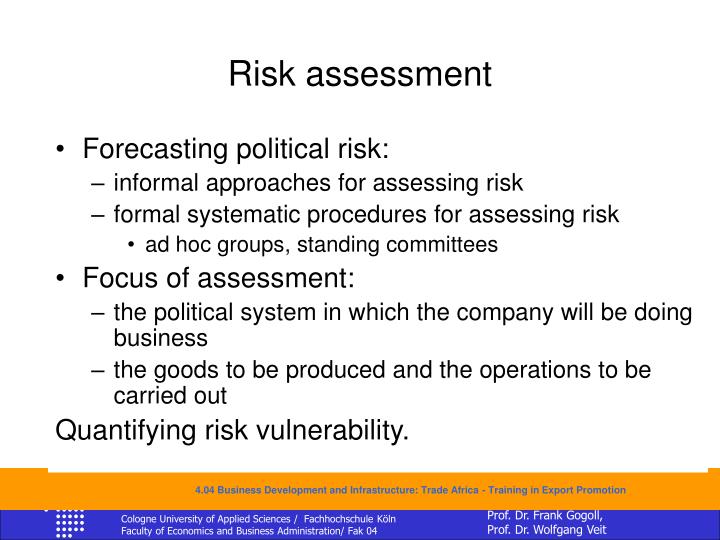 Risk assessment

• Forecasting political risk:
– informal approaches for assessing risk
– formal systematic procedures for assessing risk
• ad hoc groups, standing committees
• Focus of assessment:
– the political system in which the company will be doing business
– the goods to be produced and the operations to be carried out

Quantifying risk vulnerability.

4.04 Business Development and Infrastructure: Trade Africa - Training in Export Promotion

Cologne University of Applied Sciences / Fachhochschule Köln
Faculty of Economics and Business Administration/ Fak 04

Prof. Dr. Frank Gogoll,
Prof. Dr. Wolfgang Veit